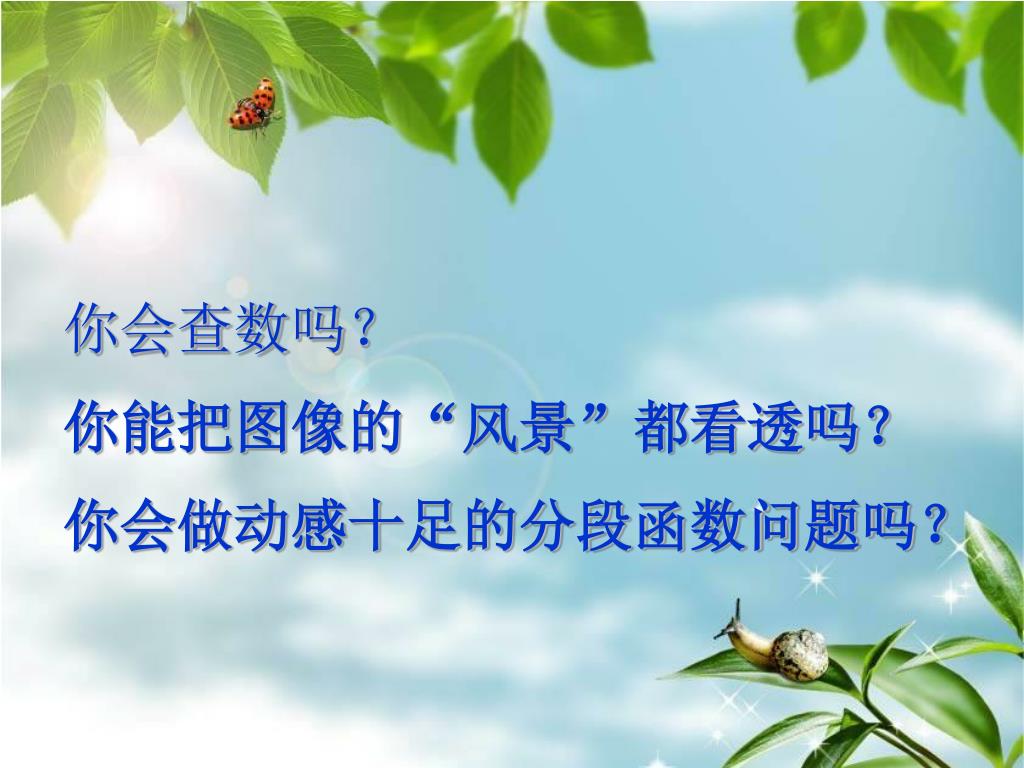 你会查数吗?

你能把图像的“风景”都看透吗?

你会做动感十足的分段函数问题吗?